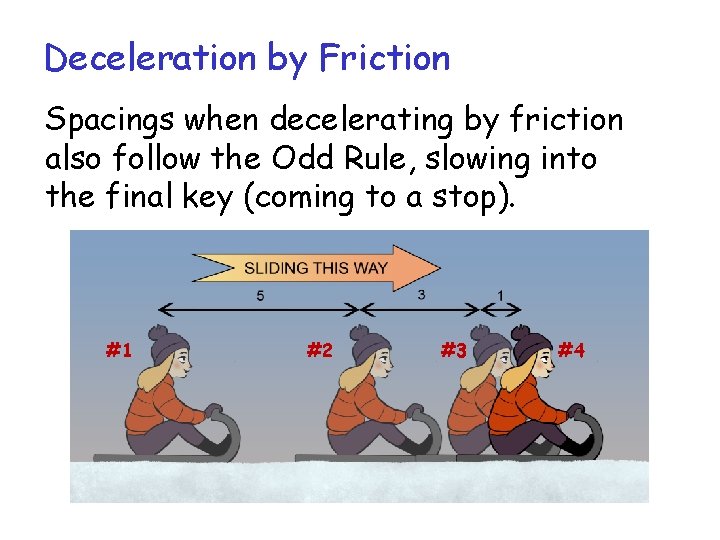 Deceleration by Friction

Spacings when decelerating by friction also follow the Odd Rule, slowing into the final key (coming to a stop).

SLIDING THIS WAY

5

3

1

#1

#2

#3

#4